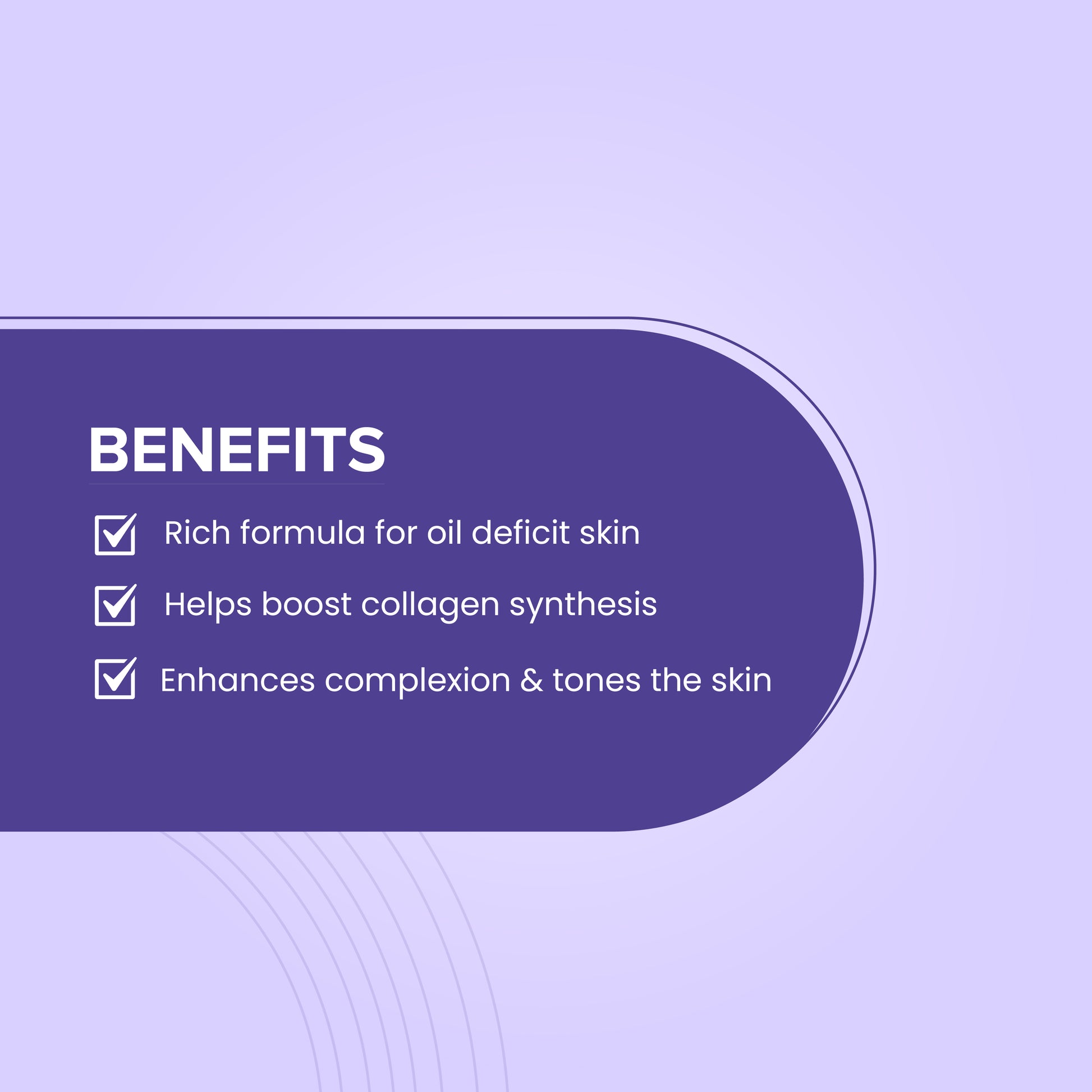 BENEFITS

Rich formula for oil deficit skin

Helps boost collagen synthesis

Enhances complexion & tones the skin